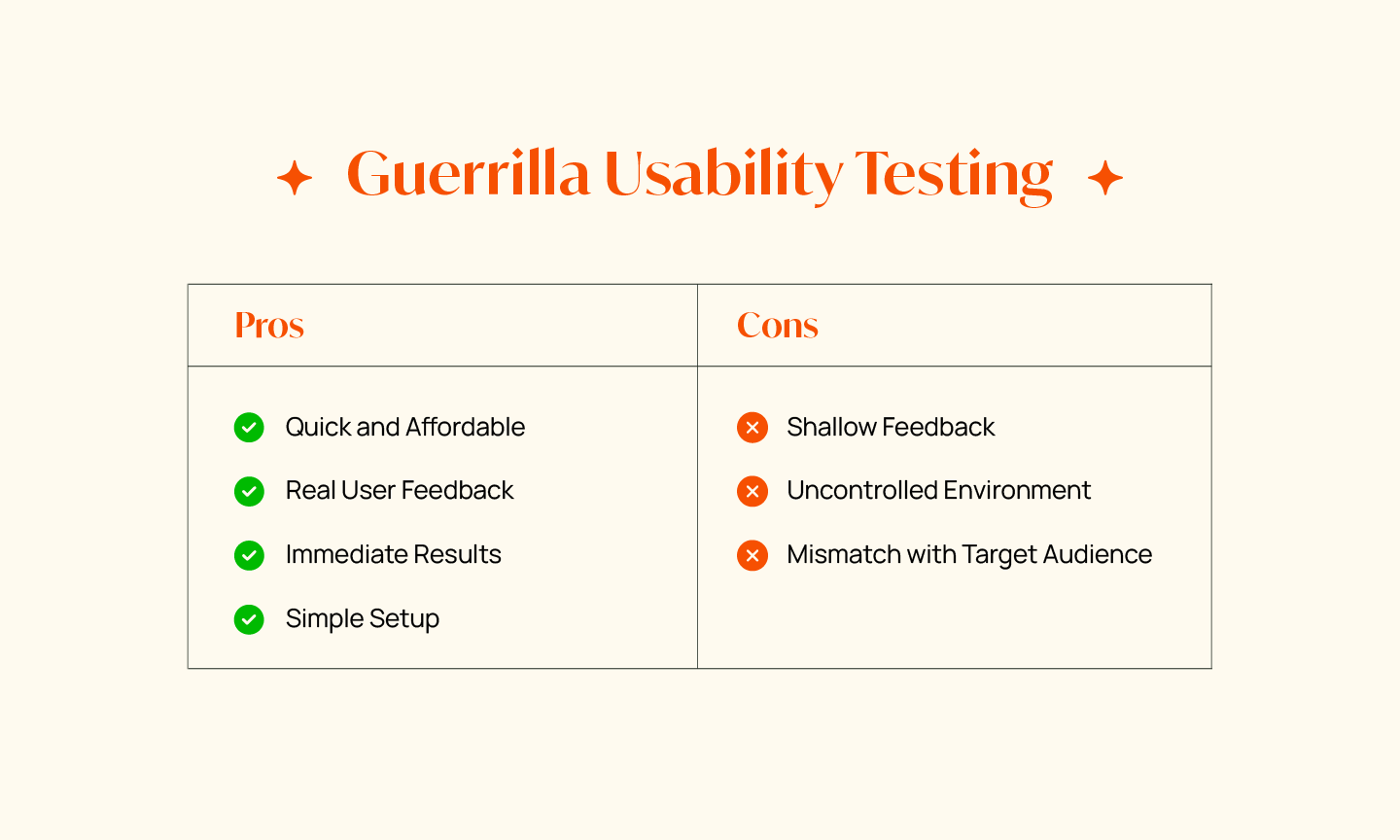 Guerrilla Usability Testing

| Pros | Cons |
|---|---|
| Quick and Affordable | Shallow Feedback |
| Real User Feedback | Uncontrolled Environment |
| Immediate Results | Mismatch with Target Audience |
| Simple Setup | |